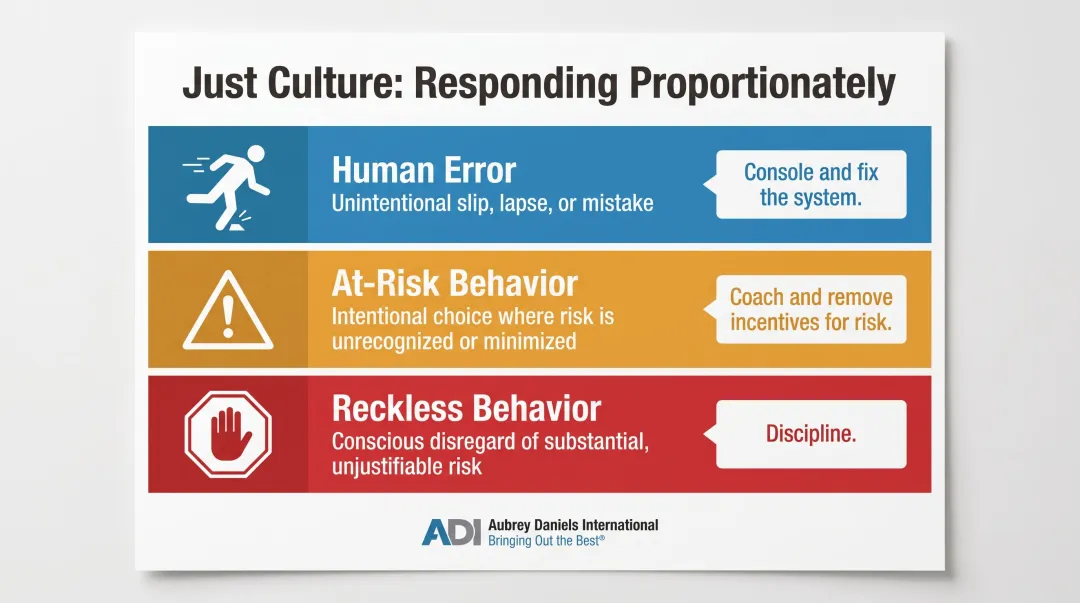 Just Culture: Responding Proportionately

Human Error
Unintentional slip, lapse, or mistake

Console and fix the system.

At-Risk Behavior
Intentional choice where risk is unrecognized or minimized

Coach and remove incentives for risk.

Reckless Behavior
Conscious disregard of substantial, unjustifiable risk

Discipline.

ADI Aubrey Daniels International
Bringing Out the Best®